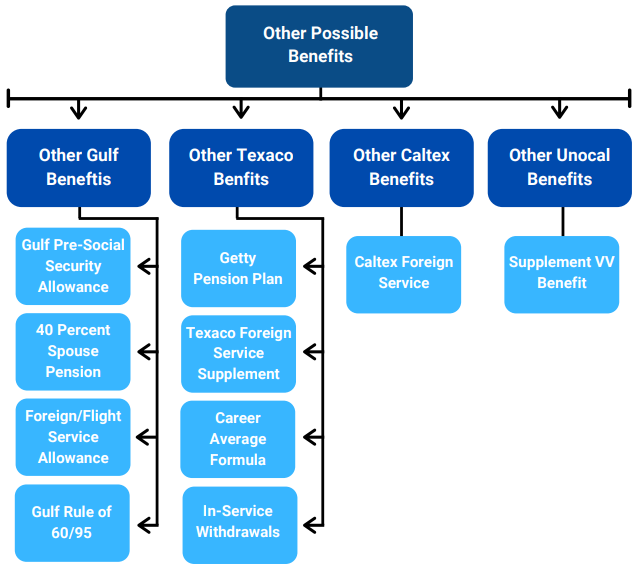 Other Possible Benefits

Other Gulf Beneftis

Gulf Pre-Social Security Allowance

40 Percent Spouse Pension

Foreign/Flight Service Allowance

Gulf Rule of 60/95

Other Texaco Benfits

Getty Pension Plan

Texaco Foreign Service Supplement

Career Average Formula

In-Service Withdrawals

Other Caltex Benefits

Caltex Foreign Service

Other Unocal Benefits

Supplement VV Benefit